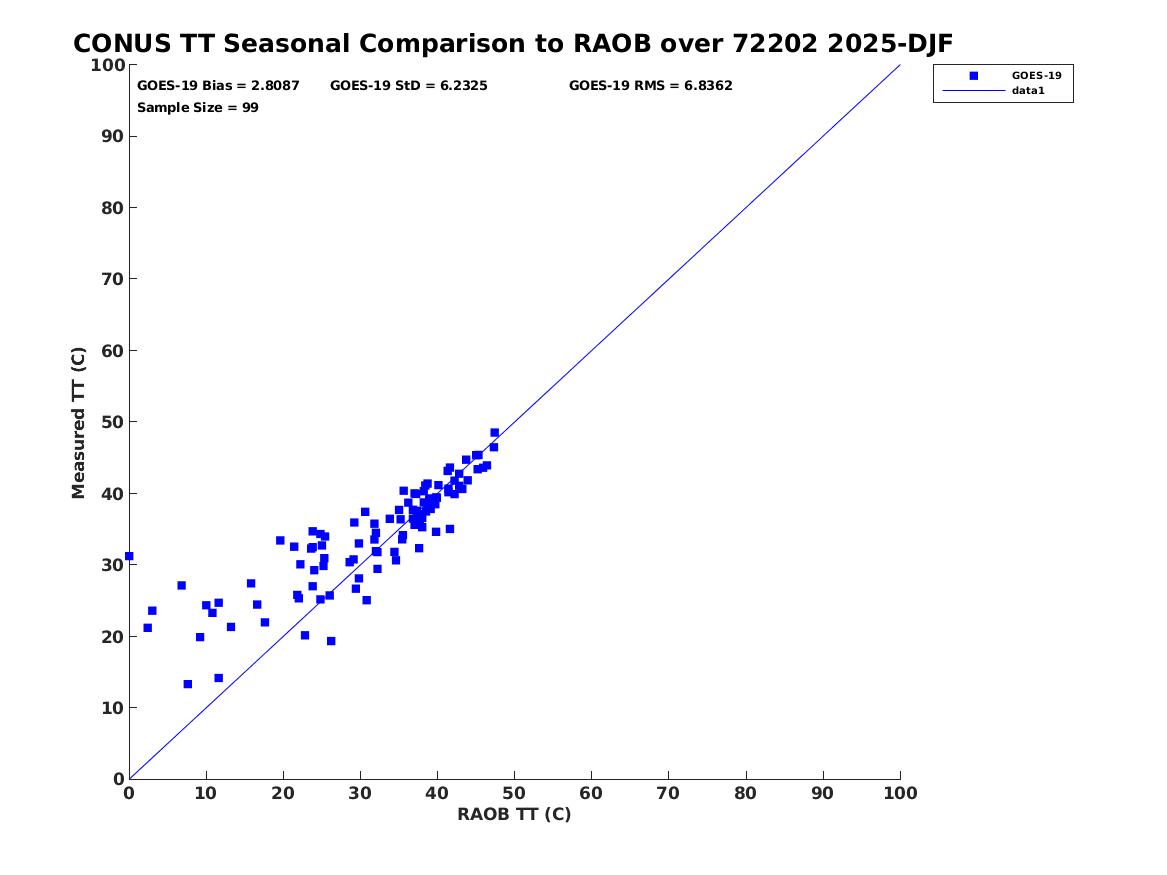 CONUS TT Seasonal Comparison to RAOB over 72202 2025-DJF

GOES-19 Bias = 2.8087 GOES-19 StD = 6.2325 GOES-19 RMS = 6.8362
Sample Size = 99

GOES-19
data1

Measured TT (C)

100
90
80
70
60
50
40
30
20
10
0

0 10 20 30 40 50 60 70 80 90 100
RAOB TT (C)